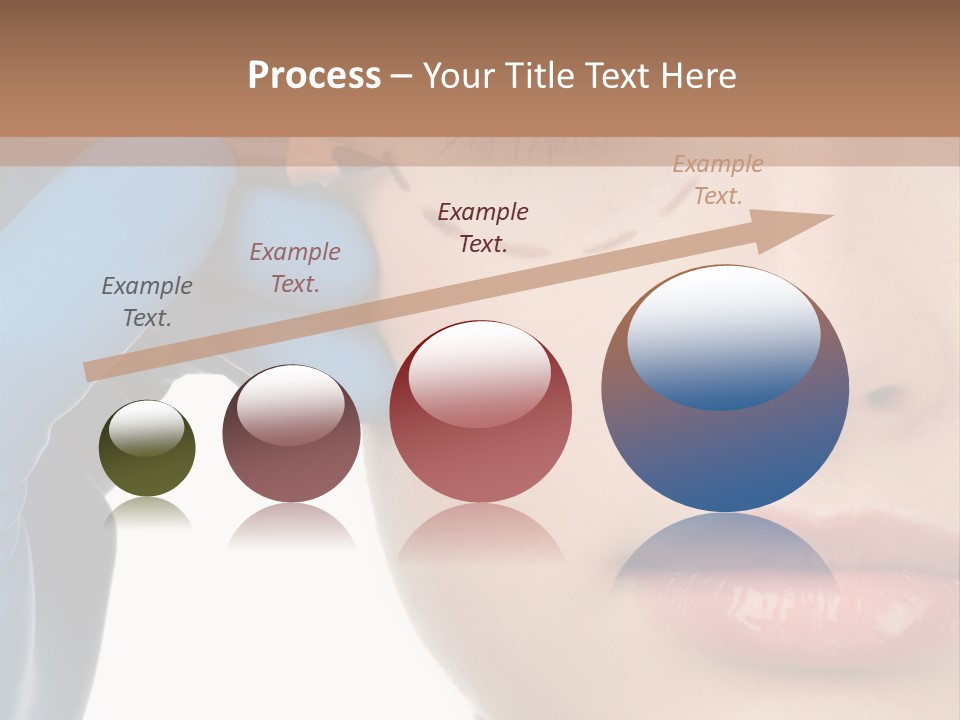 Process – Your Title Text Here

Example Text.

Example Text.

Example Text.

Example Text.